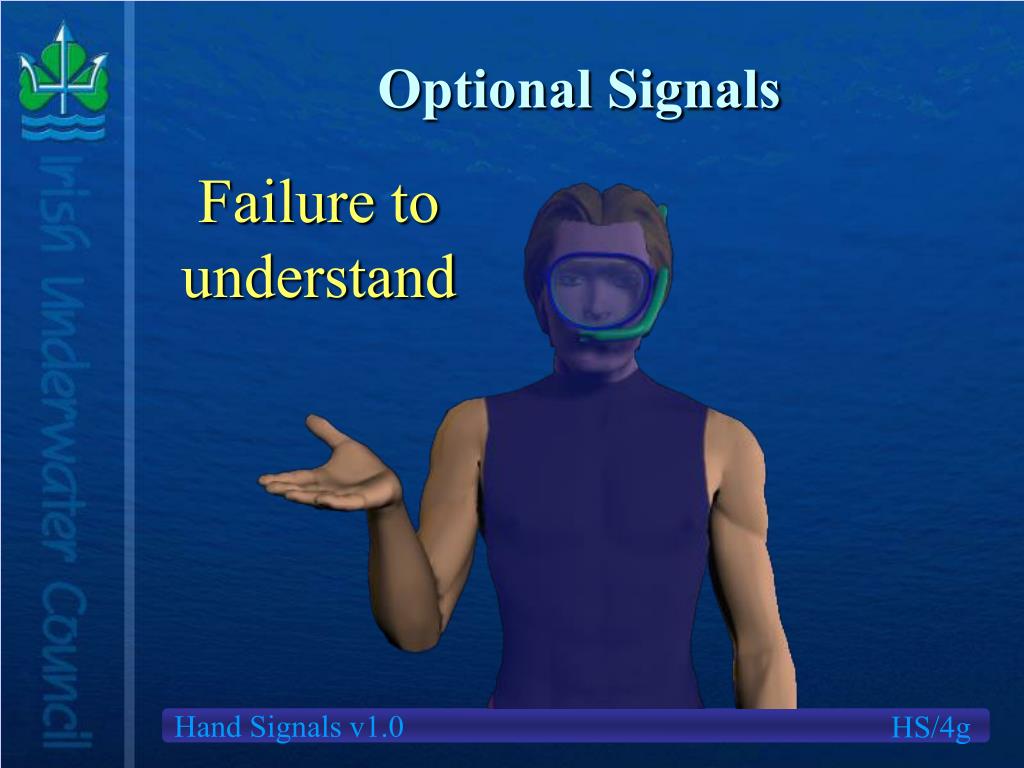 Irish Underwater Council

Optional Signals

Failure to understand

Hand Signals v1.0

HS/4g